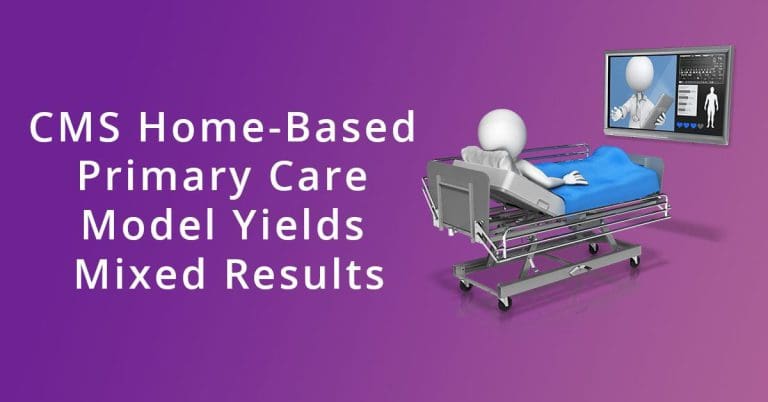 CMS Home-Based Primary Care Model Yields Mixed Results